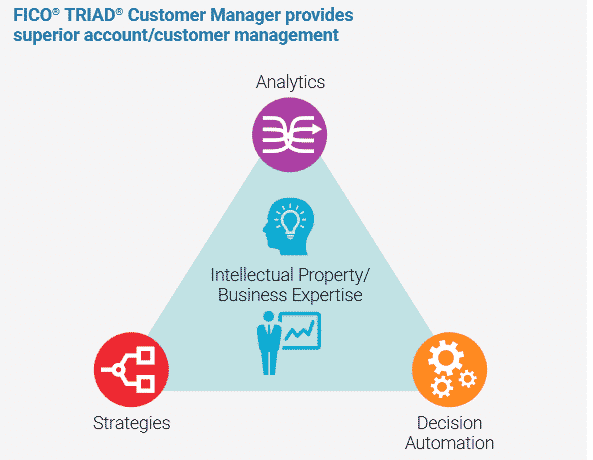 FICO® TRIAD® Customer Manager provides superior account/customer management

Analytics

Intellectual Property/
Business Expertise

Strategies

Decision
Automation